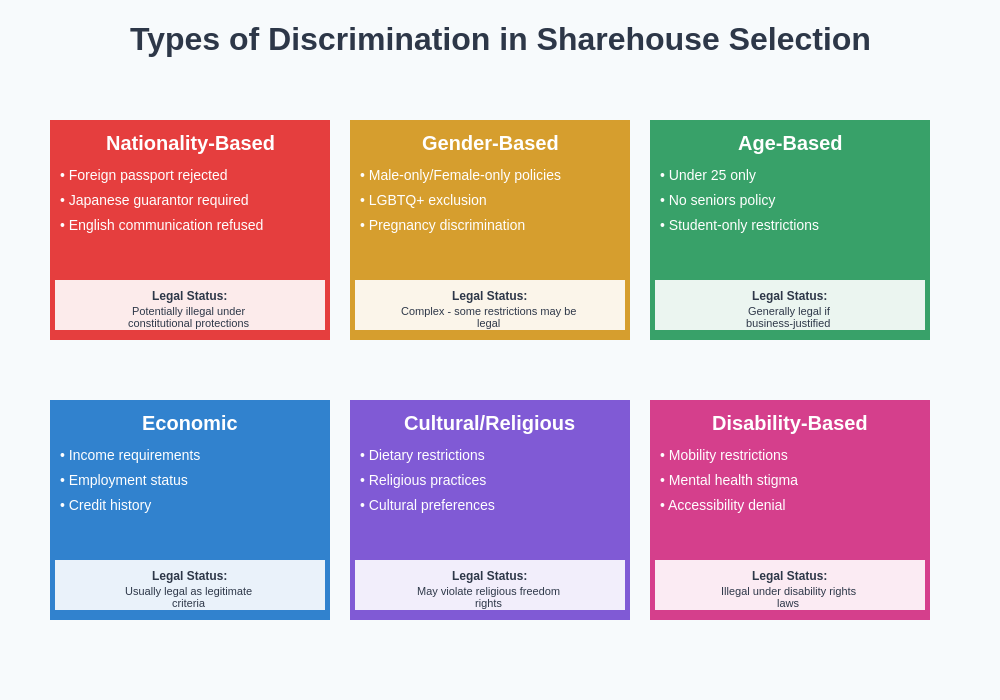 Types of Discrimination in Sharehouse Selection

Nationality-Based

• Foreign passport rejected
• Japanese guarantor required
• English communication refused

Legal Status:
Potentially illegal under constitutional protections

Gender-Based

• Male-only/Female-only policies
• LGBTQ+ exclusion
• Pregnancy discrimination

Legal Status:
Complex - some restrictions may be legal

Age-Based

• Under 25 only
• No seniors policy
• Student-only restrictions

Legal Status:
Generally legal if business-justified

Economic

• Income requirements
• Employment status
• Credit history

Legal Status:
Usually legal as legitimate criteria

Cultural/Religious

• Dietary restrictions
• Religious practices
• Cultural preferences

Legal Status:
May violate religious freedom rights

Disability-Based

• Mobility restrictions
• Mental health stigma
• Accessibility denial

Legal Status:
Illegal under disability rights laws